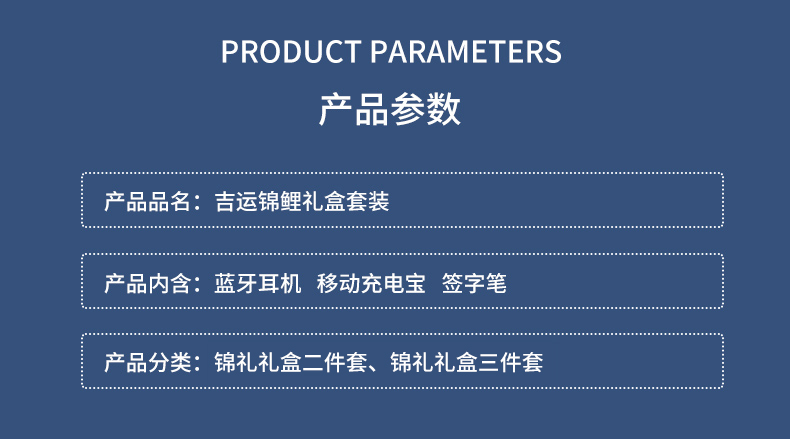 PRODUCT PARAMETERS

产品参数

产品品名：吉运锦鲤礼盒套装

产品内含：蓝牙耳机 移动充电宝 签字笔

产品分类：锦礼礼盒二件套、锦礼礼盒三件套